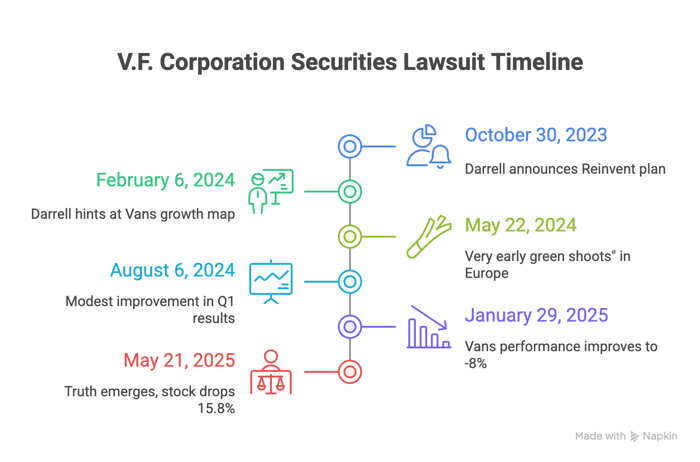 V.F. Corporation Securities Lawsuit Timeline

October 30, 2023

Darrell announces Reinvent plan

February 6, 2024

Darrell hints at Vans growth map

May 22, 2024

Very early green shoots" in Europe

August 6, 2024

Modest improvement in Q1 results

January 29, 2025

Vans performance improves to -8%

May 21, 2025

Truth emerges, stock drops 15.8%

Made with Napkin